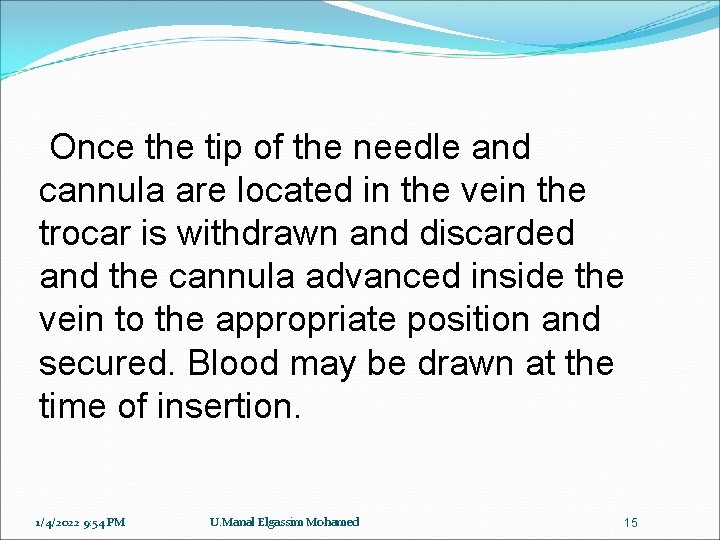 Once the tip of the needle and cannula are located in the vein the trocar is withdrawn and discarded and the cannula advanced inside the vein to the appropriate position and secured. Blood may be drawn at the time of insertion.

1/4/2022 9:54 PM

U.Manal Elgassim Mohamed

15